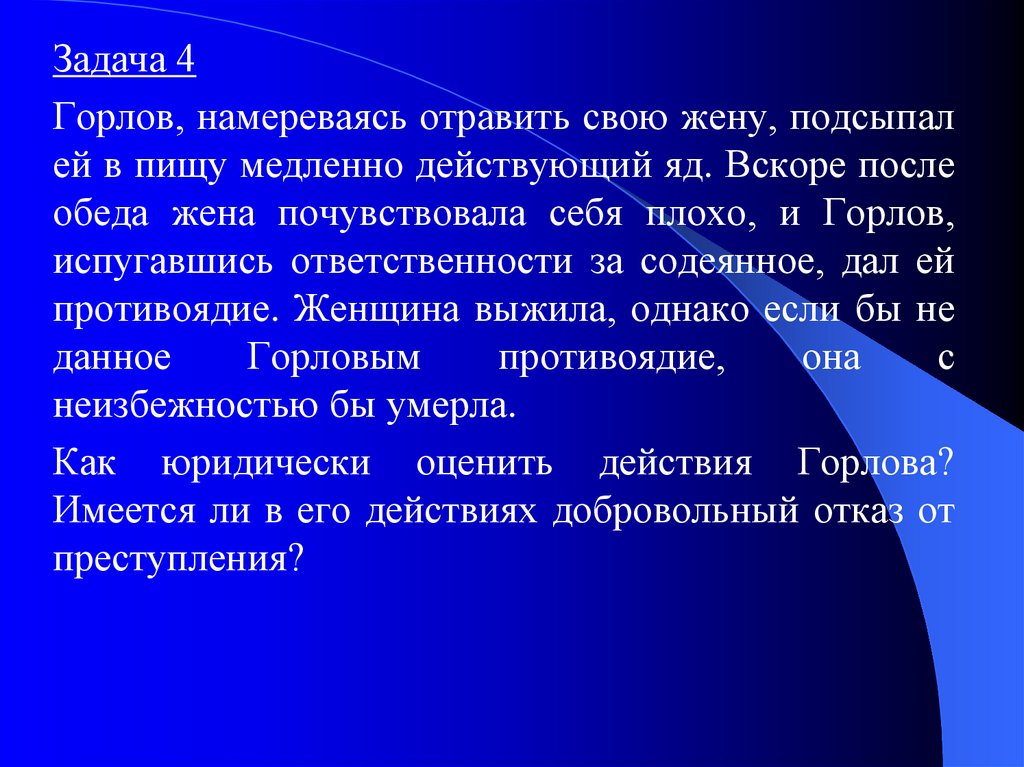 Задача 4

Горлов, намереваясь отравить свою жену, подсыпал ей в пищу медленно действующий яд. Вскоре после обеда жена почувствовала себя плохо, и Горлов, испугавшись ответственности за содеянное, дал ей противоядие. Женщина выжила, однако если бы не данное Горловым противоядие, она с неизбежностью бы умерла.

Как юридически оценить действия Горлова? Имеется ли в его действиях добровольный отказ от преступления?